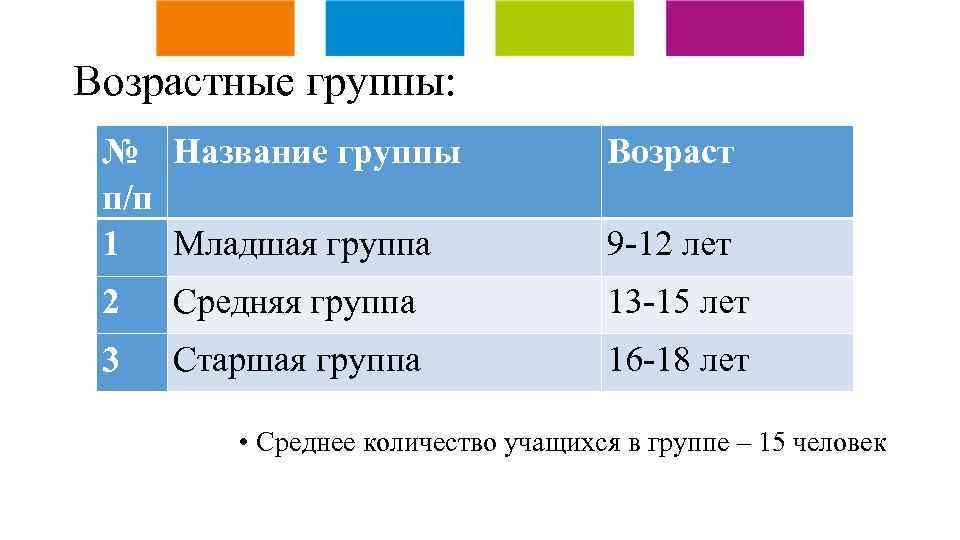 Возрастные группы:

| № п/п | Название группы | Возраст |
|---|---|---|
| 1 | Младшая группа | 9-12 лет |
| 2 | Средняя группа | 13-15 лет |
| 3 | Старшая группа | 16-18 лет |

• Среднее количество учащихся в группе – 15 человек